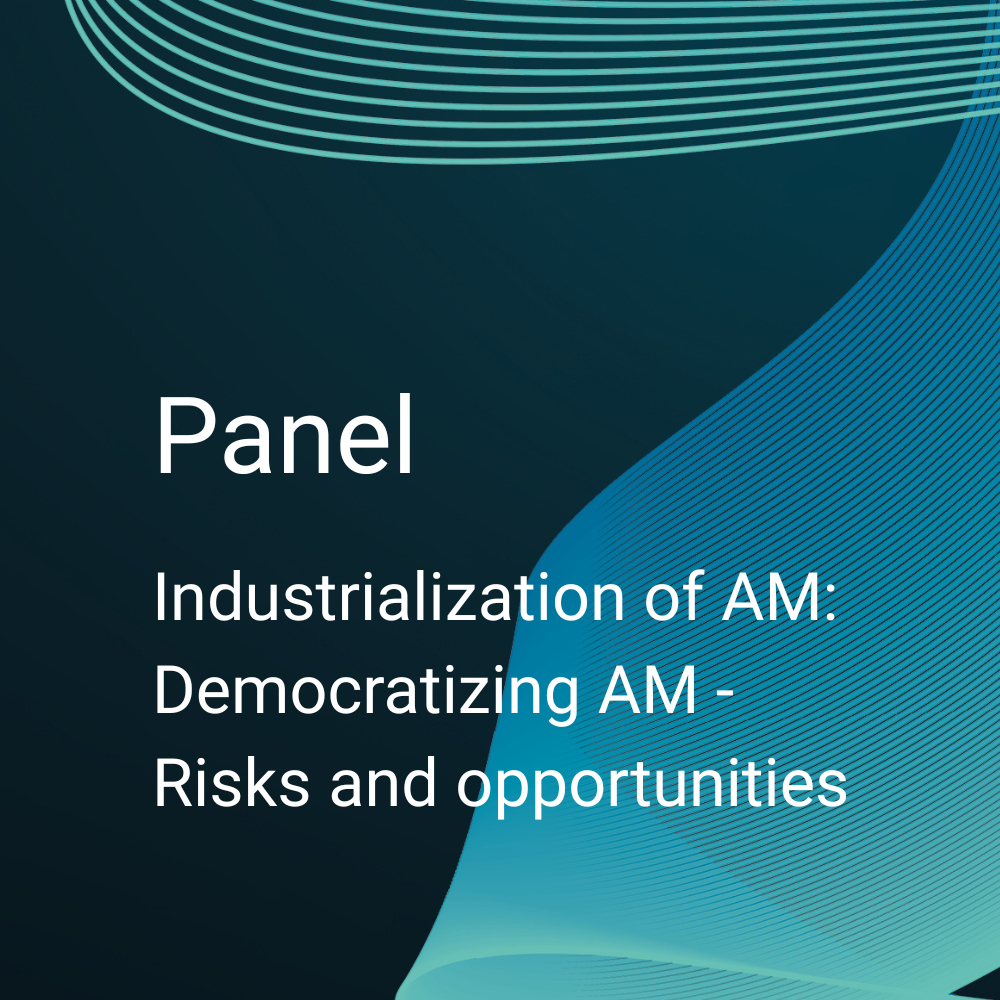 Panel

Industrialization of AM: Democratizing AM - Risks and opportunities